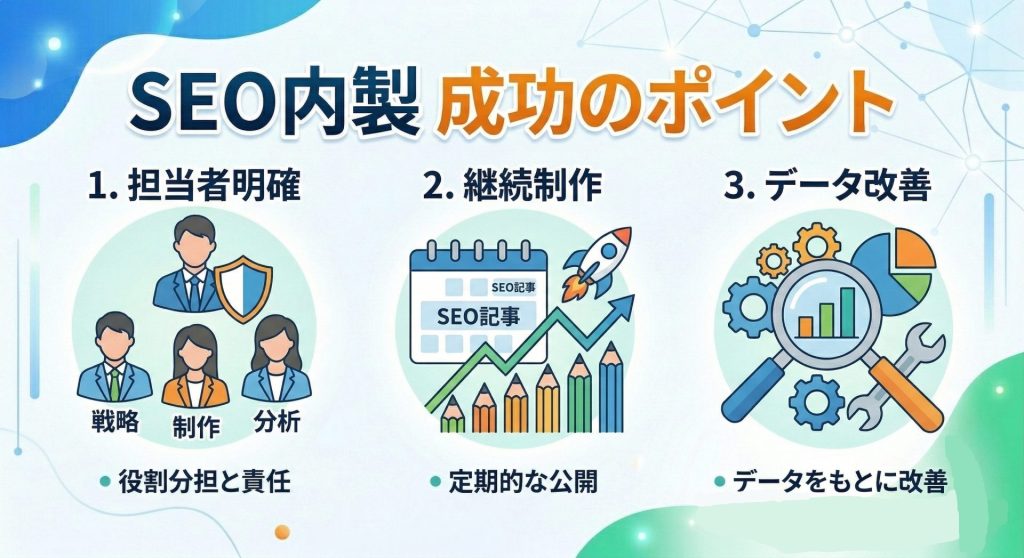 SEO内製 成功のポイント

1. 担当者明確

戦略 制作 分析

• 役割分担と責任

2. 継続制作

SEO記事
SEO記事

• 定期的な公開

3. データ改善

• データをもとに改善